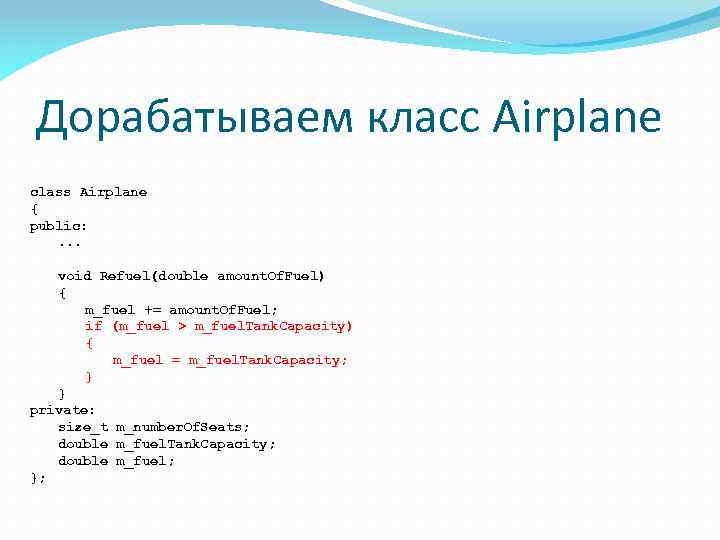 Дорабатываем класс Airplane

class Airplane
{
public:
    ...

    void Refuel(double amountOfFuel)
    {
        m_fuel += amountOfFuel;
        if (m_fuel > m_fuelTankCapacity)
        {
            m_fuel = m_fuelTankCapacity;
        }
    }
private:
    size_t m_numberOfSeats;
    double m_fuelTankCapacity;
    double m_fuel;
};